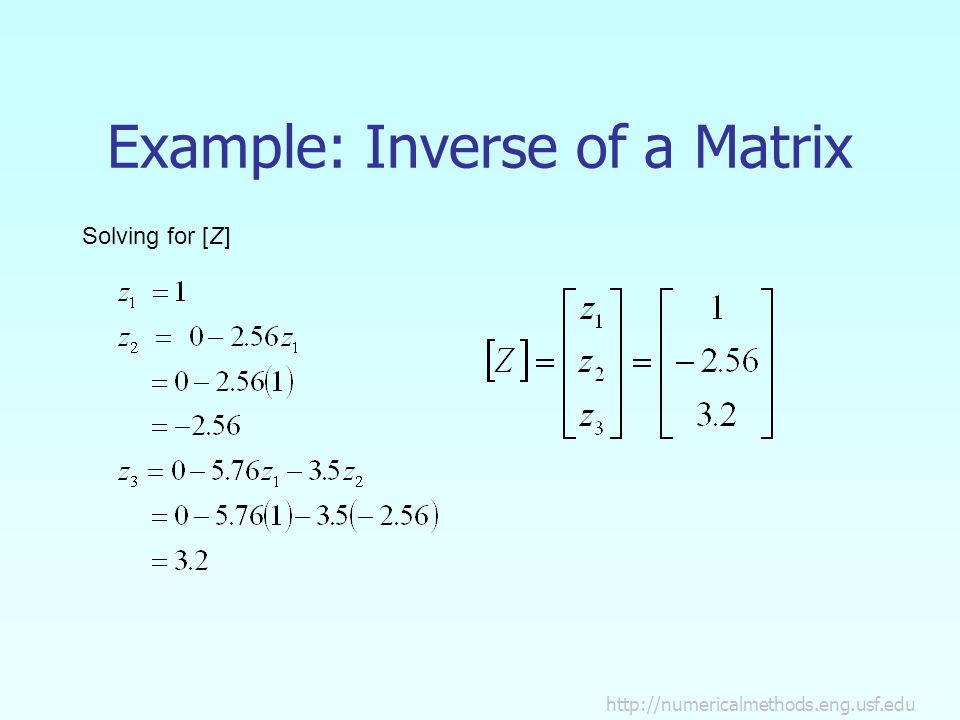 Example: Inverse of a Matrix

Solving for [Z]

$z_1 = 1$
$z_2 = 0 - 2.56z_1$
$= 0 - 2.56(1)$
$= -2.56$
$z_3 = 0 - 5.76z_1 - 3.5z_2$
$= 0 - 5.76(1) - 3.5(-2.56)$
$= 3.2$

$[Z] = \begin{bmatrix} z_1 \\ z_2 \\ z_3 \end{bmatrix} = \begin{bmatrix} 1 \\ -2.56 \\ 3.2 \end{bmatrix}$

http://numericalmethods.eng.usf.edu